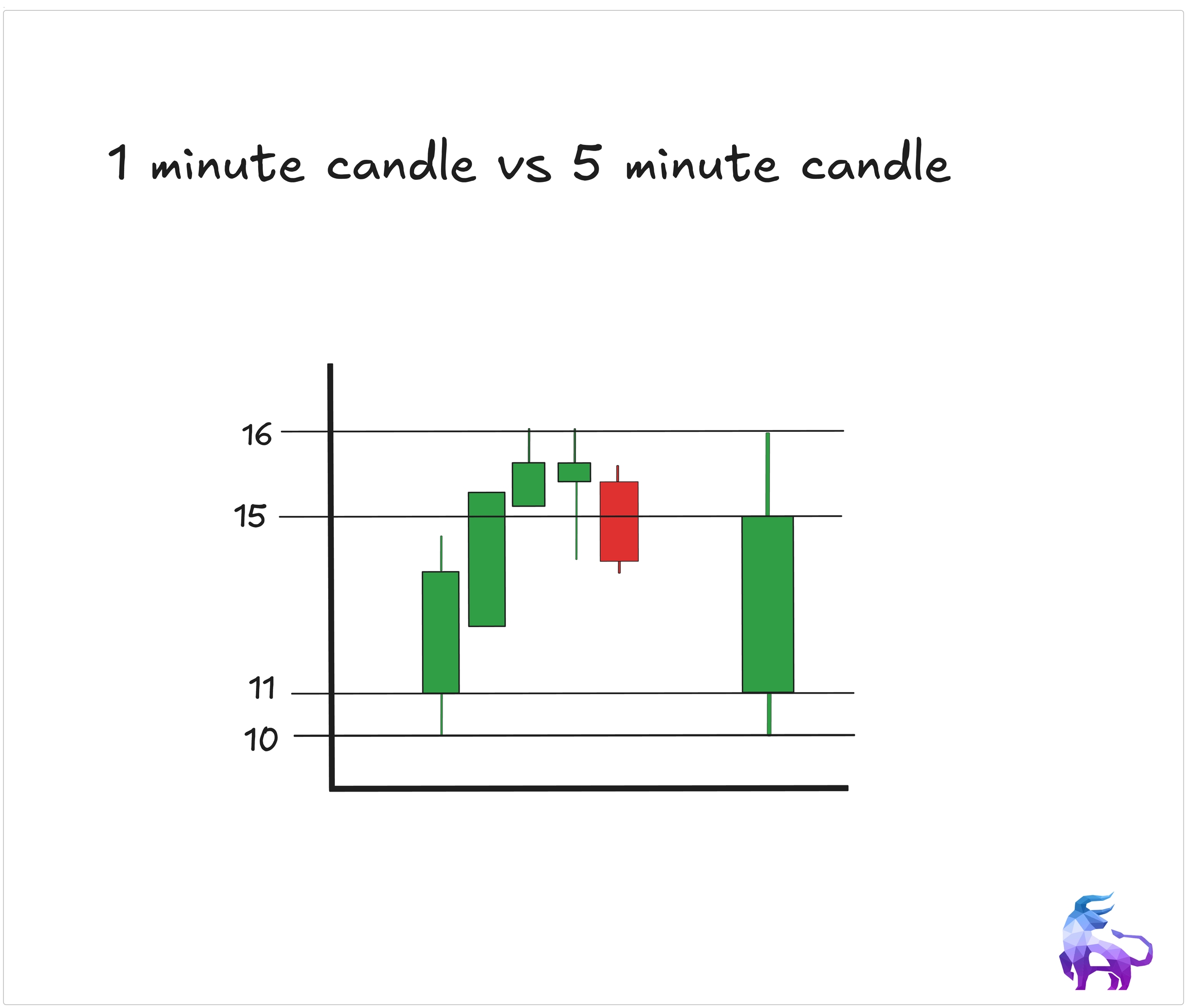 1 minute candle vs 5 minute candle

16
15
11
10